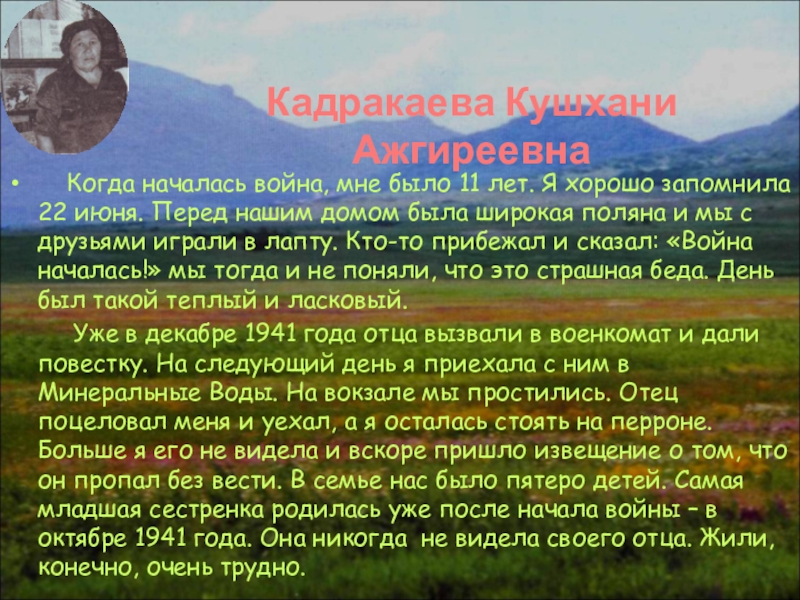 Кадракаева Кушхани Ажгиреевна

• Когда началась война, мне было 11 лет. Я хорошо запомнила 22 июня. Перед нашим домом была широкая поляна и мы с друзьями играли в лапту. Кто-то прибежал и сказал: «Война началась!» мы тогда и не поняли, что это страшная беда. День был такой теплый и ласковый.

Уже в декабре 1941 года отца вызвали в военкомат и дали повестку. На следующий день я приехала с ним в Минеральные Воды. На вокзале мы простились. Отец поцеловал меня и уехал, а я осталась стоять на перроне. Больше я его не видела и вскоре пришло извещение о том, что он пропал без вести. В семье нас было пятеро детей. Самая младшая сестренка родилась уже после начала войны – в октябре 1941 года. Она никогда не видела своего отца. Жили, конечно, очень трудно.